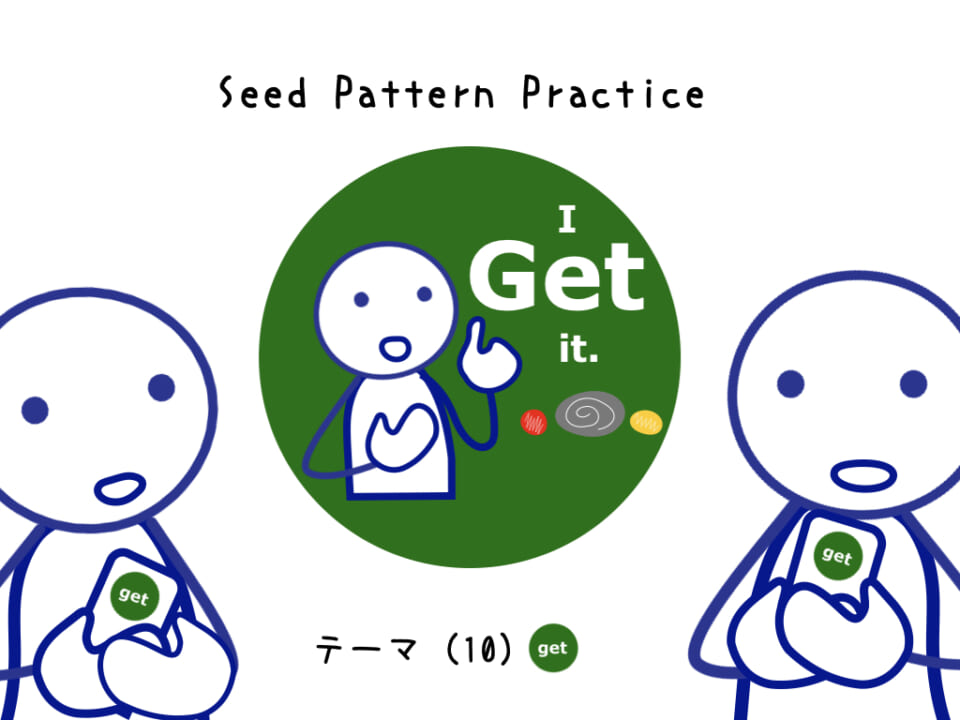 Seed Pattern Practice

I
Get
it.

get

get

テーマ (10) get